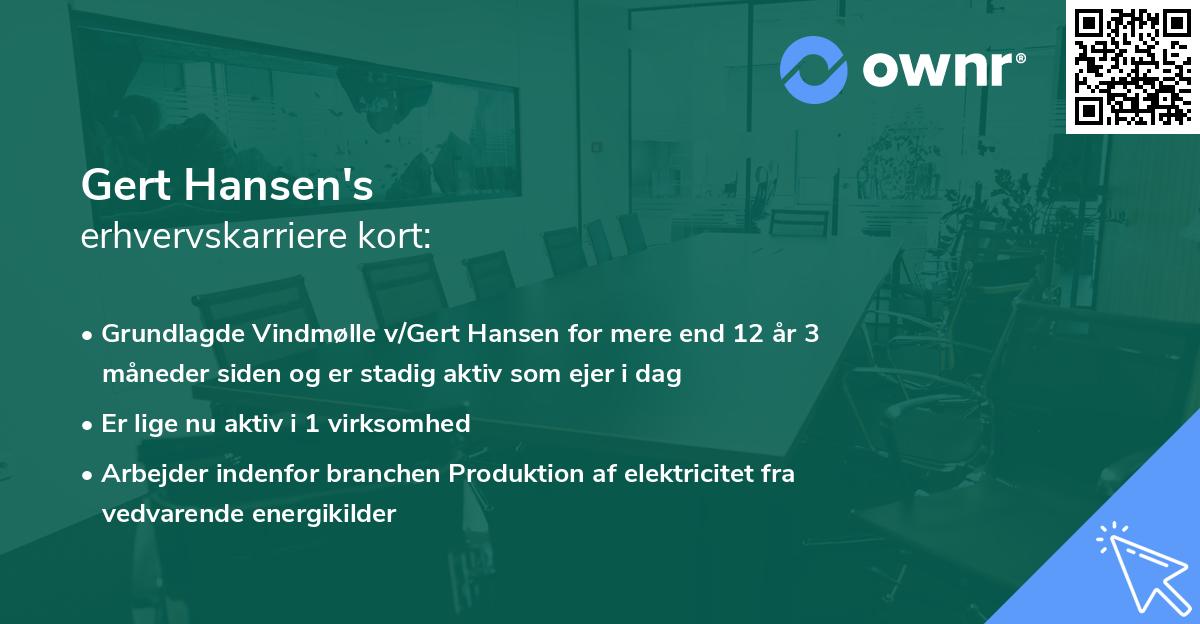 ownr®

Gert Hansen's
erhvervskarriere kort:

• Grundlagde Vindmølle v/Gert Hansen for mere end 12 år 3 måneder siden og er stadig aktiv som ejer i dag
• Er lige nu aktiv i 1 virksomhed
• Arbejder indenfor branchen Produktion af elektricitet fra vedvarende energikilder